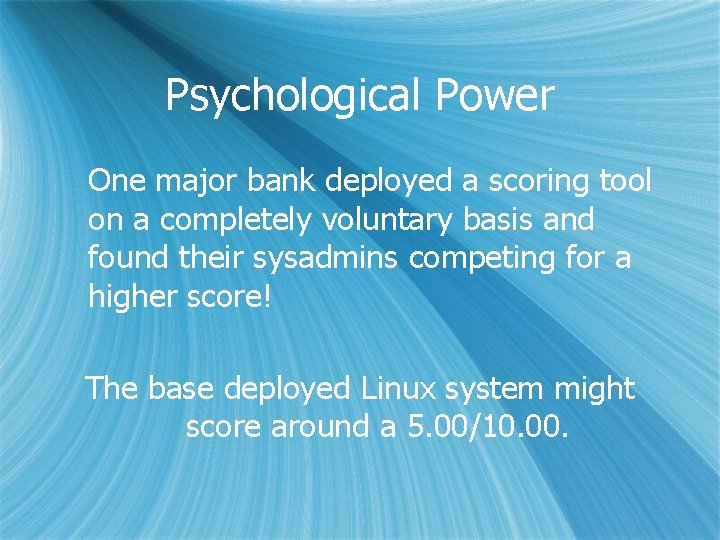 Psychological Power

One major bank deployed a scoring tool on a completely voluntary basis and found their sysadmins competing for a higher score!

The base deployed Linux system might score around a 5.00/10.00.